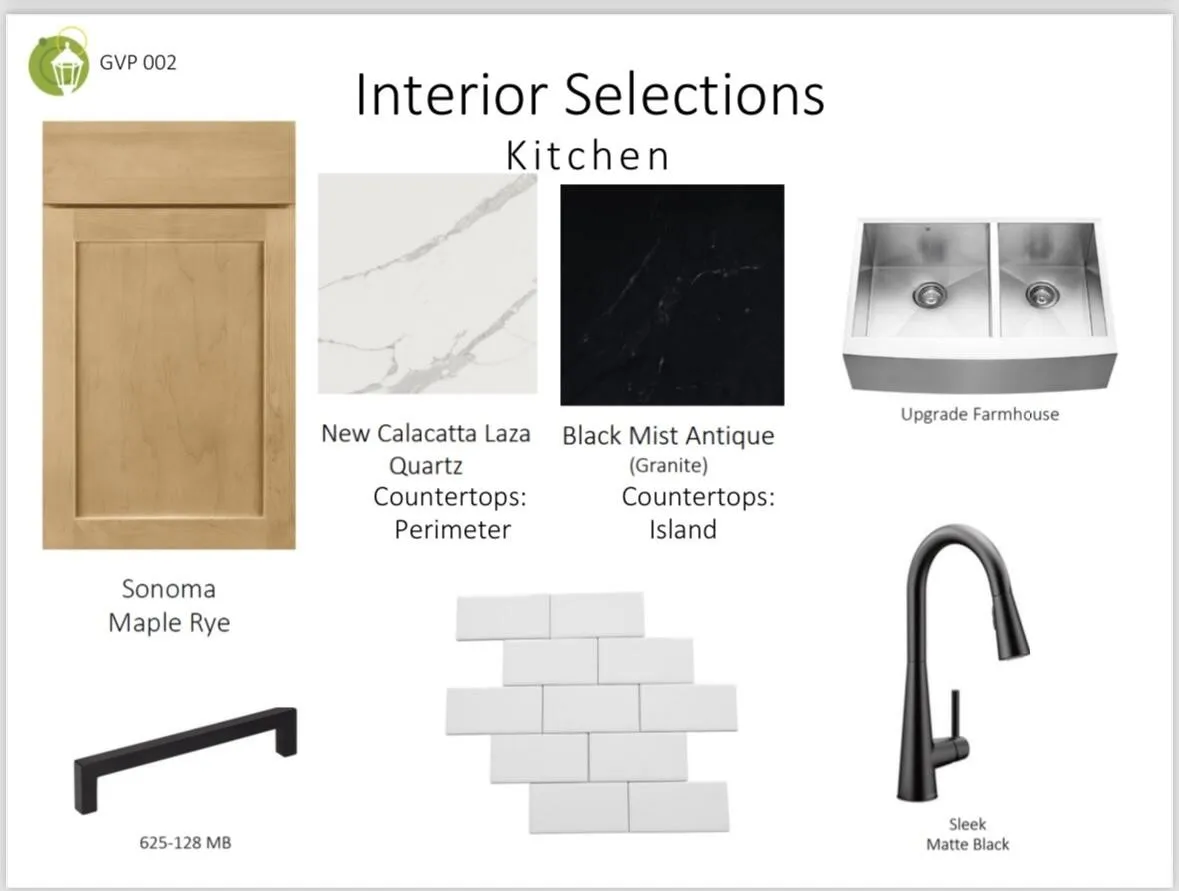 GVP 002

Interior Selections
Kitchen

New Calacatta Laza Quartz
Countertops: Perimeter

Black Mist Antique (Granite)
Countertops: Island

Upgrade Farmhouse

Sonoma
Maple Rye

625-128 MB

Sleek
Matte Black